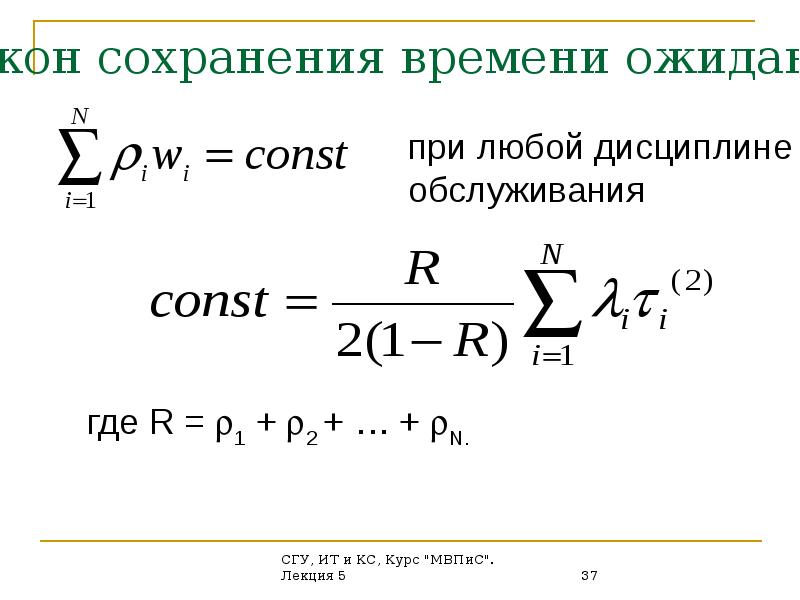 кон сохранения времени ожидан

$\sum_{i=1}^{N} \rho_i w_i = const$ при любой дисциплине обслуживания

$const = \frac{R}{2(1-R)} \sum_{i=1}^{N} \lambda_i \tau_i^{(2)}$

где R = $\rho_1 + \rho_2 + \ldots + \rho_{N.}$

СГУ, ИТ и КС, Курс "МВПиС". Лекция 5

37